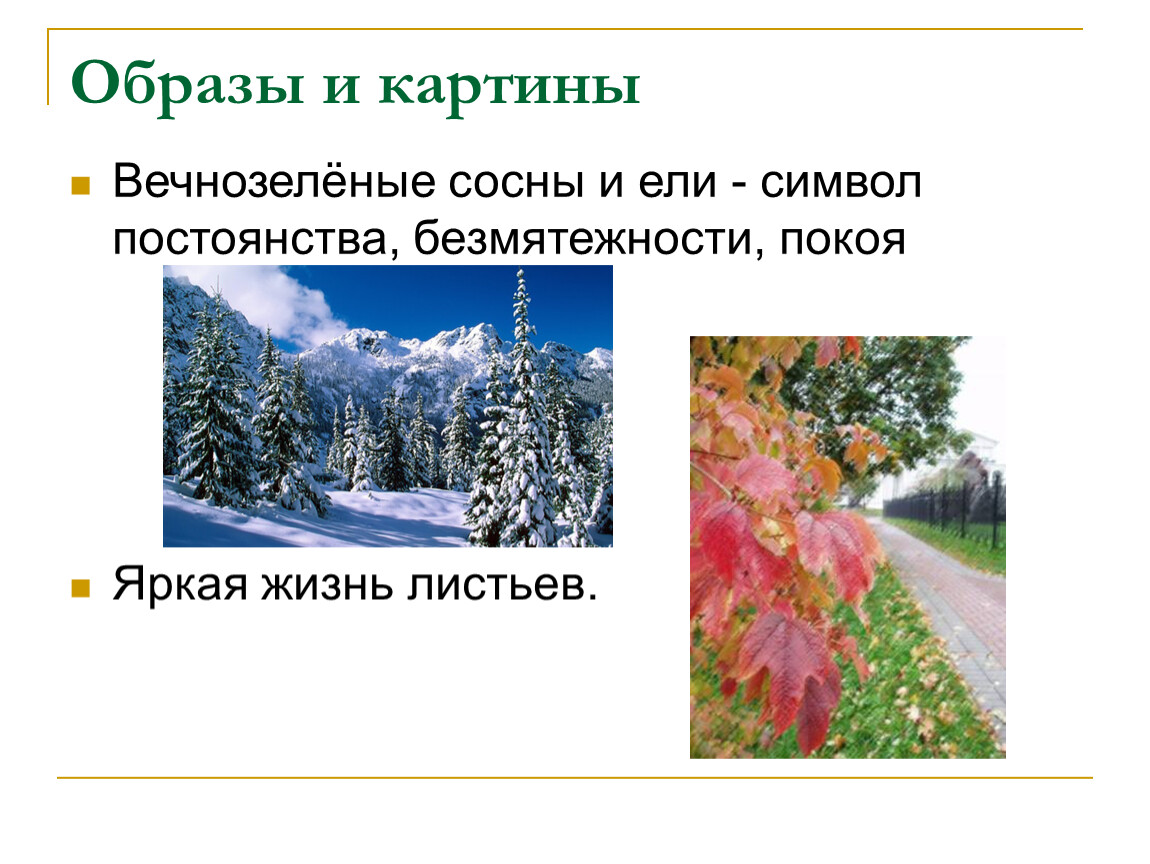 Образы и картины

Вечнозелёные сосны и ели - символ постоянства, безмятежности, покоя

Яркая жизнь листьев.